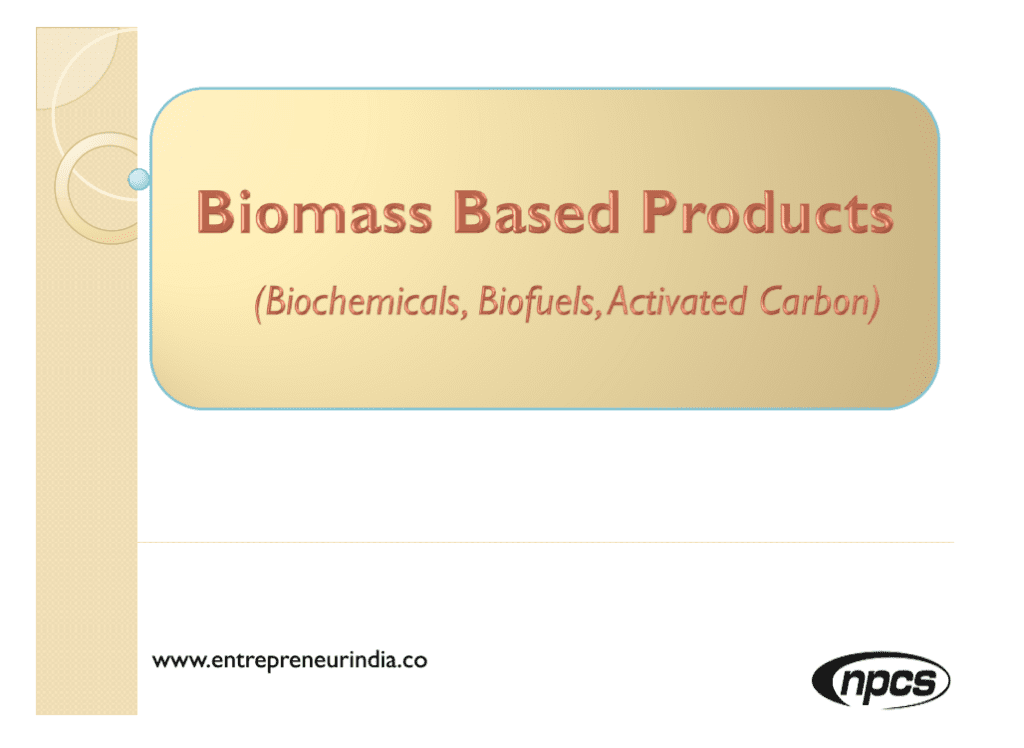 Biomass Based Products

(Biochemicals, Biofuels, Activated Carbon)

www.entrepreneurindia.co

npcs